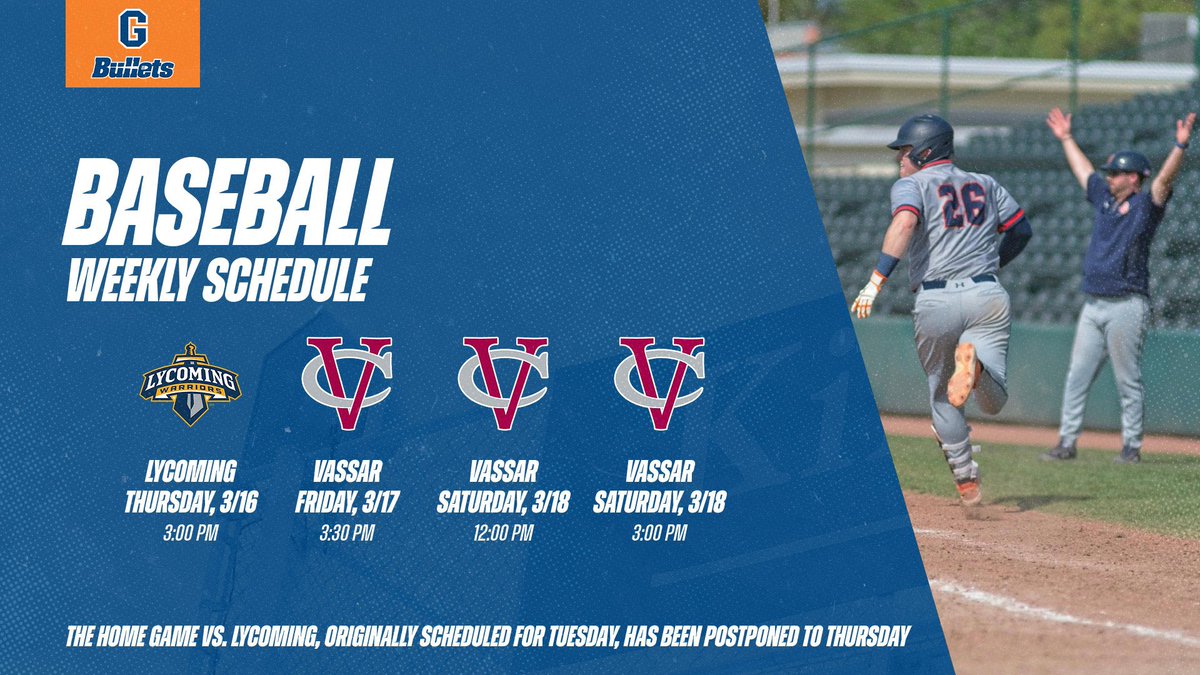 G
Bullets

BASEBALL
WEEKLY SCHEDULE

LYCOMING
WARRIORS

VC

VC

VC

LYCOMING
THURSDAY, 3/16
3:00 PM

VASSAR
FRIDAY, 3/17
3:30 PM

VASSAR
SATURDAY, 3/18
12:00 PM

VASSAR
SATURDAY, 3/18
3:00 PM

26

THE HOME GAME VS. LYCOMING, ORIGINALLY SCHEDULED FOR TUESDAY, HAS BEEN POSTPONED TO THURSDAY